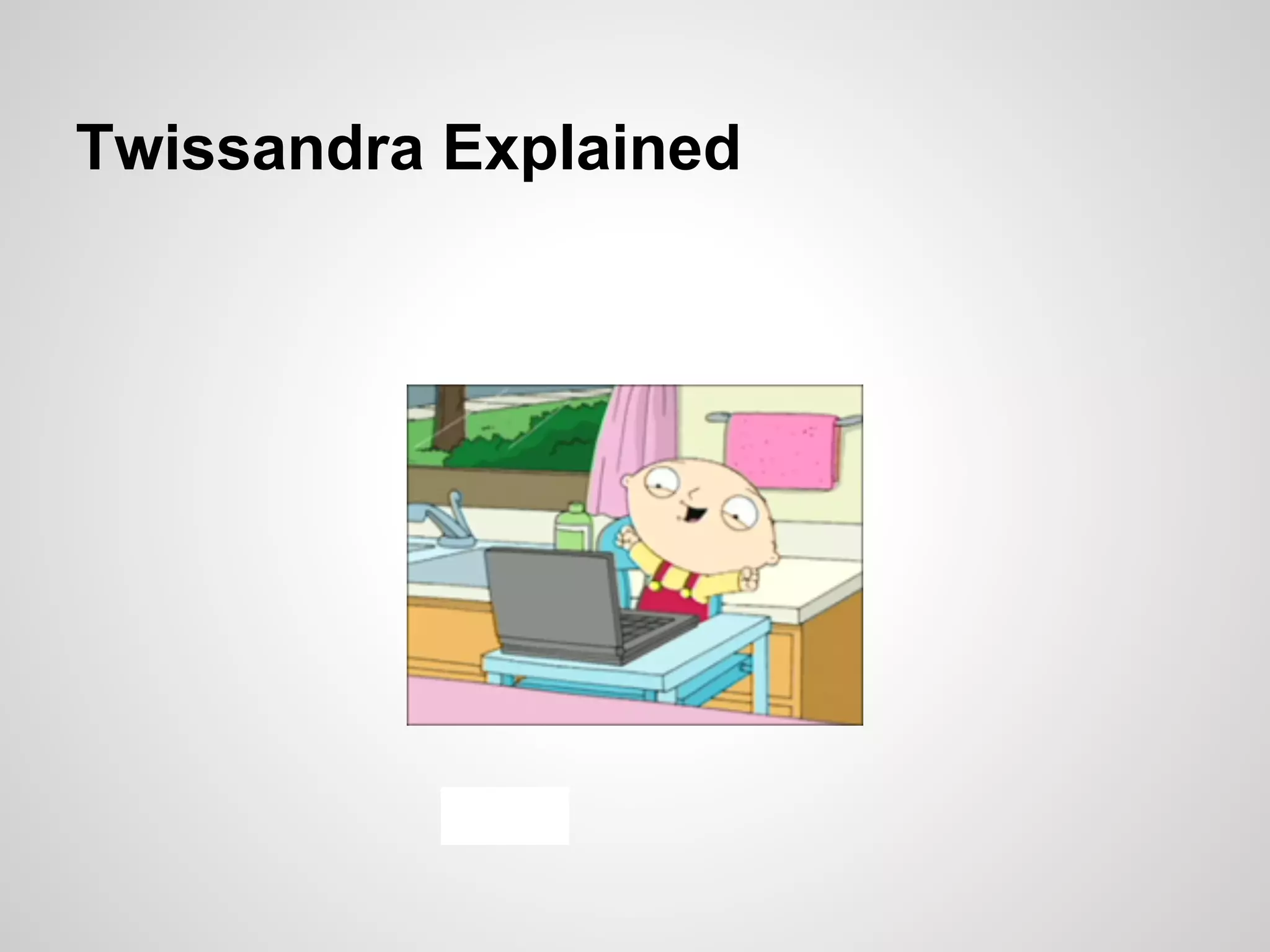 Twissandra Explained